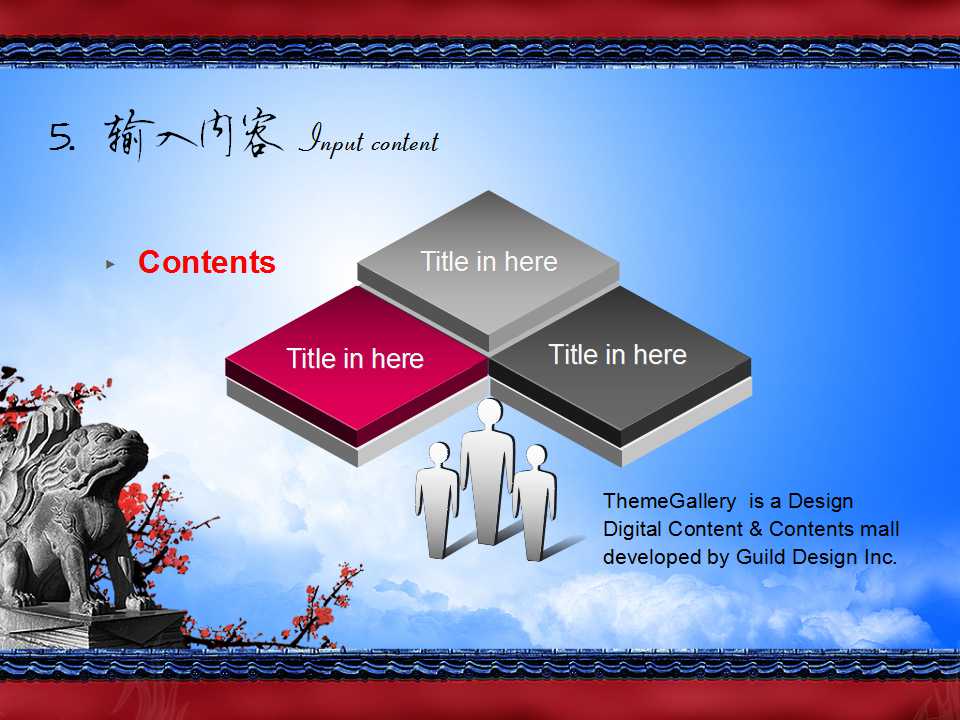 5. 输入内容 Input content

Contents

Title in here

Title in here

Title in here

ThemeGallery is a Design Digital Content & Contents mall developed by Guild Design Inc.